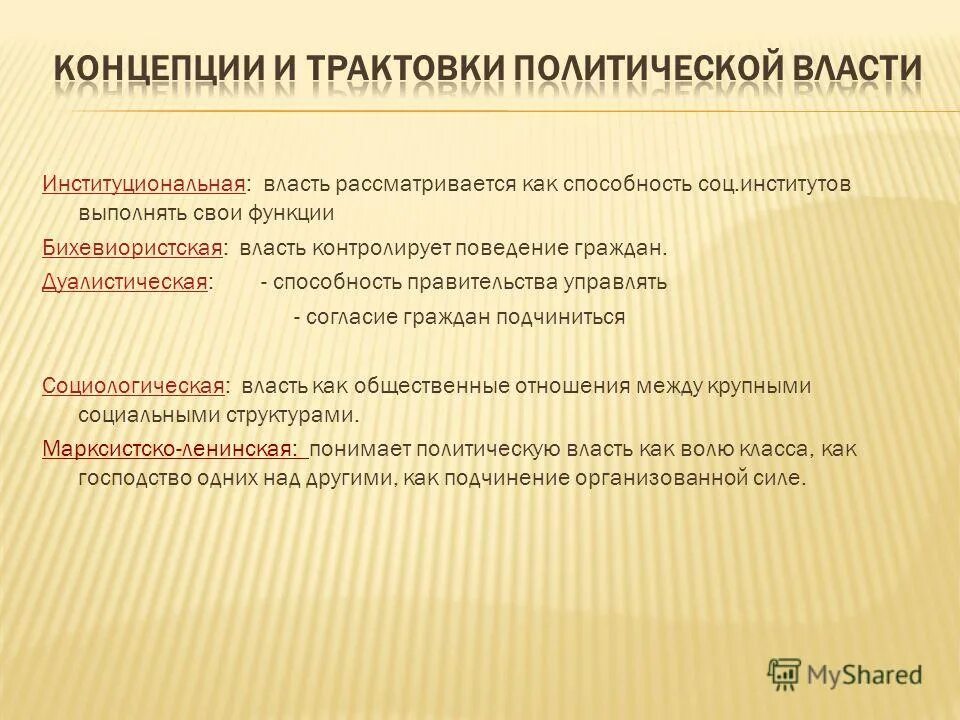 КОНЦЕПЦИИ И ТРАКТОВКИ ПОЛИТИЧЕСКОЙ ВЛАСТИ

Институциональная: власть рассматривается как способность соц.институтов выполнять свои функции

Бихевиористская: власть контролирует поведение граждан.

Дуалистическая: - способность правительства управлять
- согласие граждан подчиниться

Социологическая: власть как общественные отношения между крупными социальными структурами.

Марксистско-ленинская: понимает политическую власть как волю класса, как господство одних над другими, как подчинение организованной силе.

MyShared